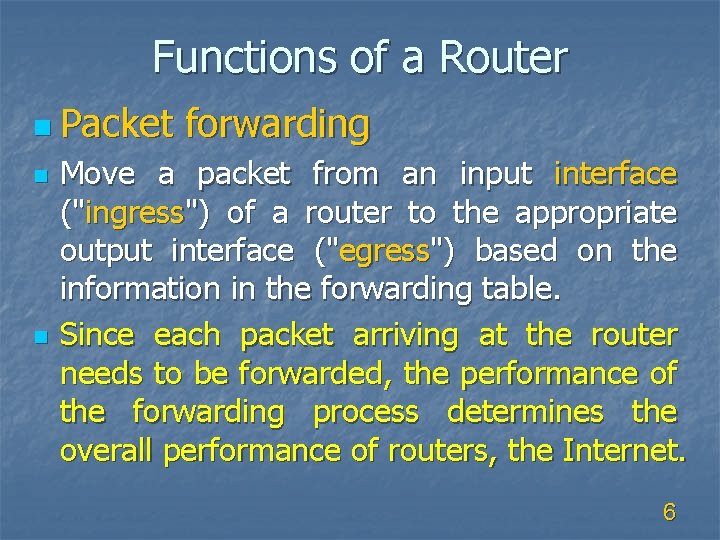 Functions of a Router

Packet forwarding

Move a packet from an input interface ("ingress") of a router to the appropriate output interface ("egress") based on the information in the forwarding table.

Since each packet arriving at the router needs to be forwarded, the performance of the forwarding process determines the overall performance of routers, the Internet.

6